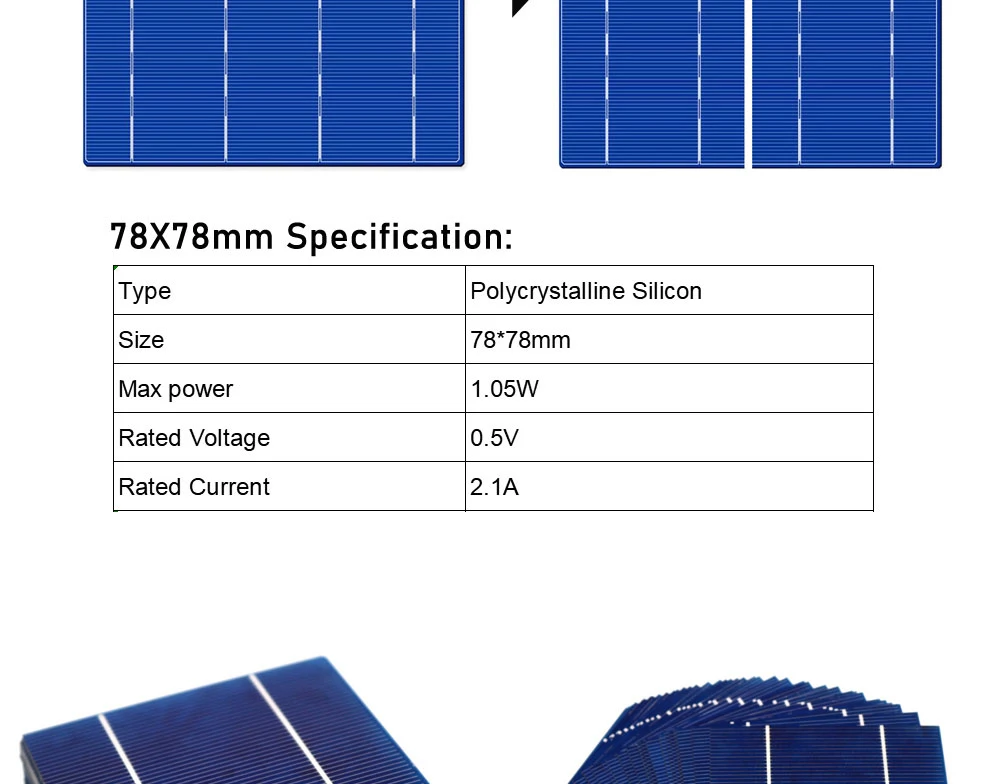 78X78mm Specification:

| Type | Polycrystalline Silicon |
|---|---|
| Size | 78*78mm |
| Max power | 1.05W |
| Rated Voltage | 0.5V |
| Rated Current | 2.1A |